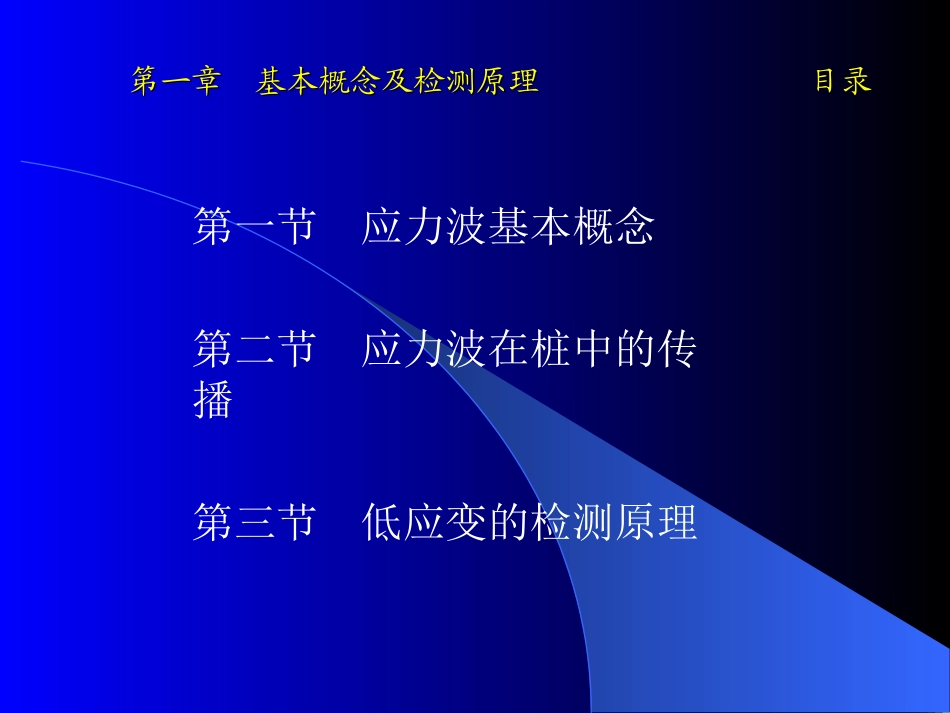 第一章　基本概念及检测原理　　目录

第一节　应力波基本概念

第二节　应力波在桩中的传播

第三节　低应变的检测原理